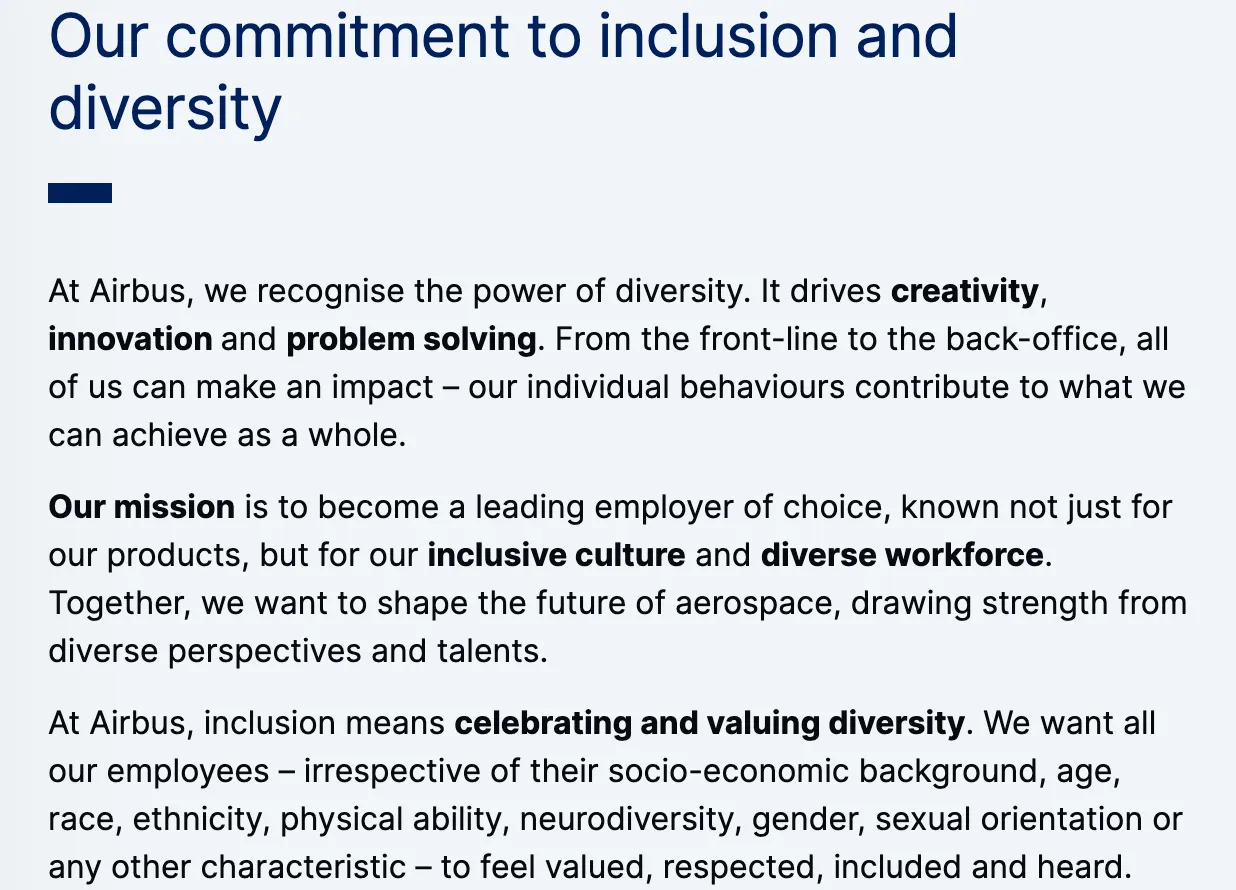 Our commitment to inclusion and diversity

At Airbus, we recognise the power of diversity. It drives creativity, innovation and problem solving. From the front-line to the back-office, all of us can make an impact – our individual behaviours contribute to what we can achieve as a whole.

Our mission is to become a leading employer of choice, known not just for our products, but for our inclusive culture and diverse workforce. Together, we want to shape the future of aerospace, drawing strength from diverse perspectives and talents.

At Airbus, inclusion means celebrating and valuing diversity. We want all our employees – irrespective of their socio-economic background, age, race, ethnicity, physical ability, neurodiversity, gender, sexual orientation or any other characteristic – to feel valued, respected, included and heard.